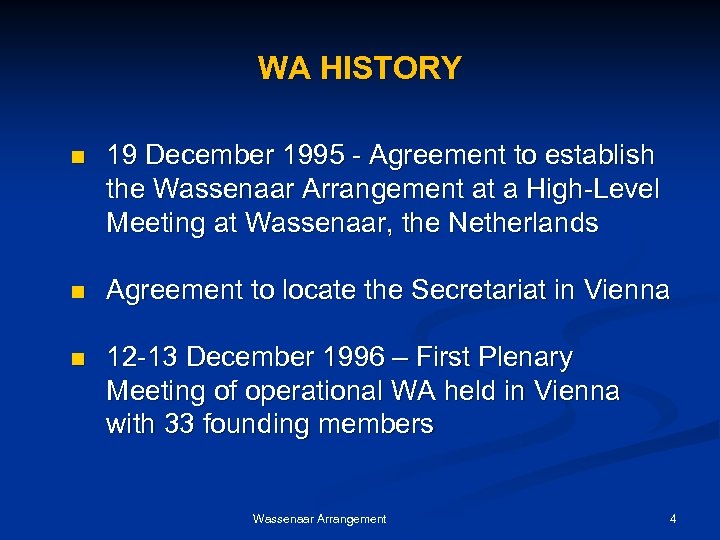 WA HISTORY

- 19 December 1995 - Agreement to establish the Wassenaar Arrangement at a High-Level Meeting at Wassenaar, the Netherlands

- Agreement to locate the Secretariat in Vienna

- 12-13 December 1996 – First Plenary Meeting of operational WA held in Vienna with 33 founding members

Wassenaar Arrangement

4